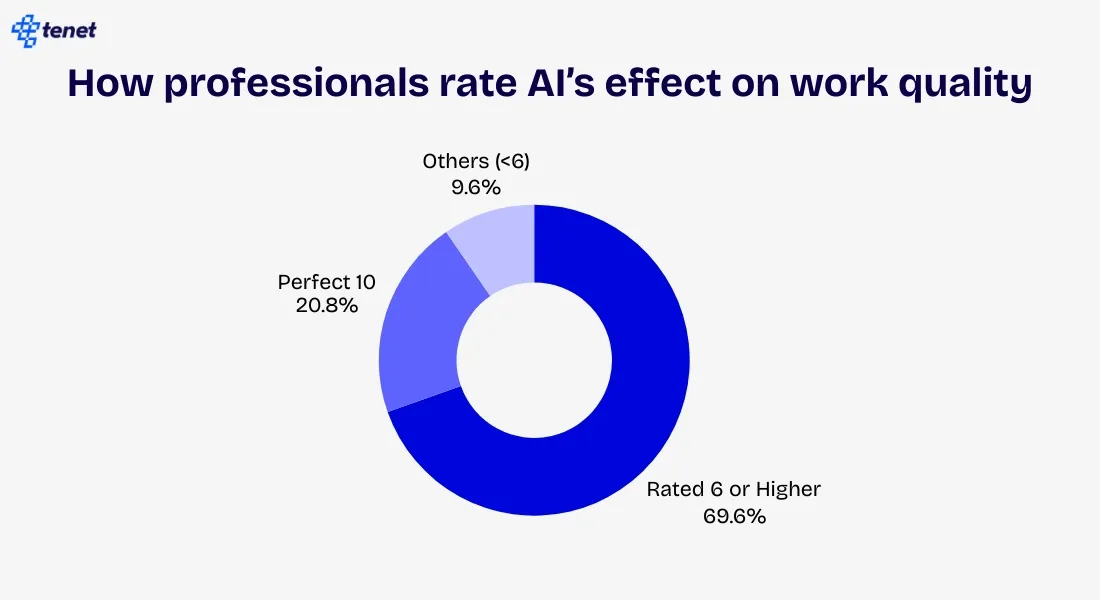 tenet

How professionals rate AI's effect on work quality

Others (<6)
9.6%

Perfect 10
20.8%

Rated 6 or Higher
69.6%